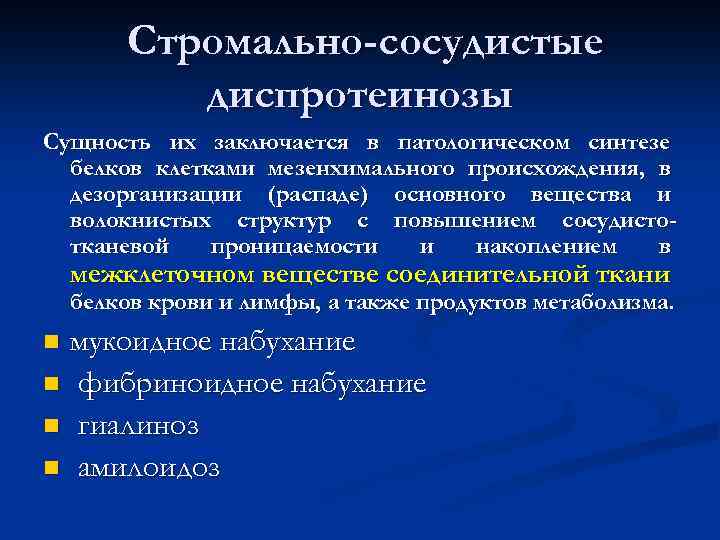 Стромально-сосудистые диспротеинозы

Сущность их заключается в патологическом синтезе белков клетками мезенхимального происхождения, в дезорганизации (распаде) основного вещества и волокнистых структур с повышением сосудисто-тканевой проницаемости и накоплением в межклеточном веществе соединительной ткани белков крови и лимфы, а также продуктов метаболизма.

- мукоидное набухание
- фибриноидное набухание
- гиалиноз
- амилоидоз